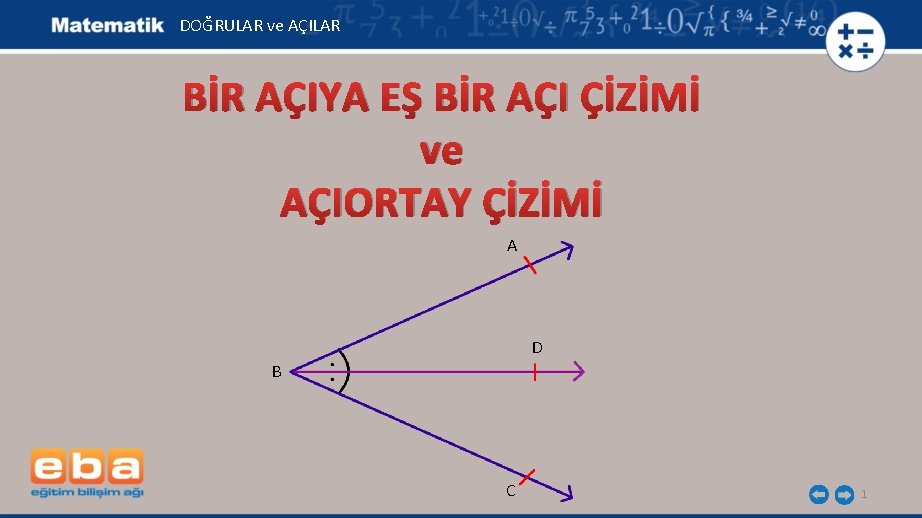 Matematik DOĞRULAR ve AÇILAR

BİR AÇIYA EŞ BİR AÇI ÇİZİMİ
ve
AÇIORTAY ÇİZİMİ

A
D
B
C

eba
eğitim bilişim ağı

1